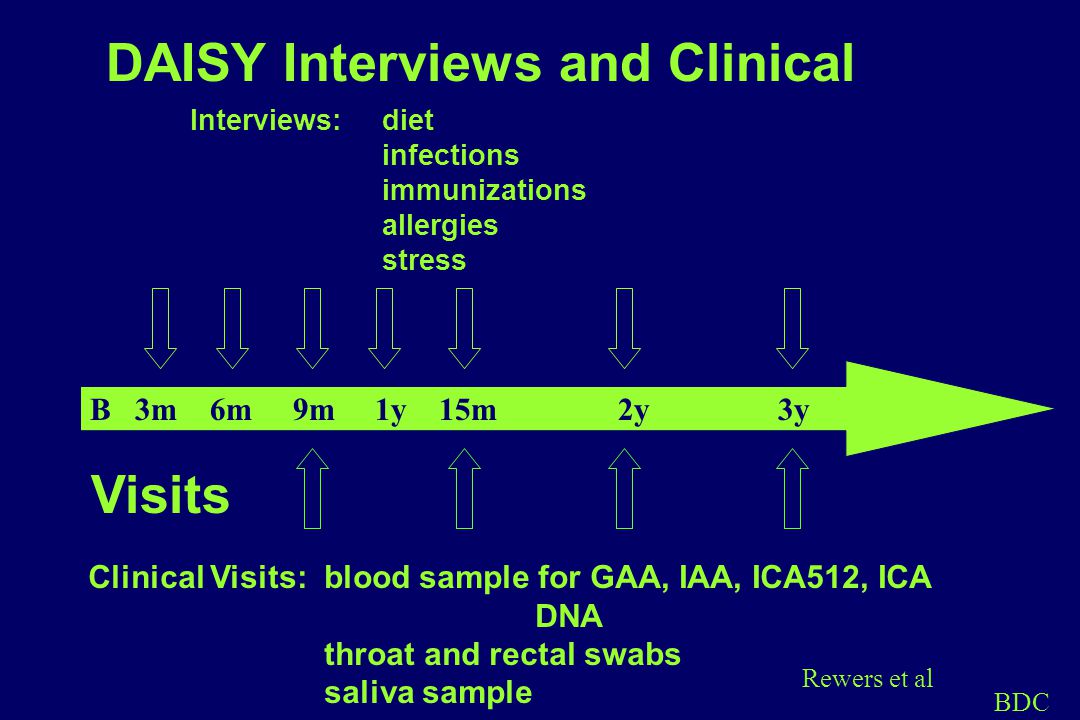 DAISY Interviews and Clinical

Interviews: diet
infections
immunizations
allergies
stress

B 3m 6m 9m 1y 15m 2y 3y

Visits

Clinical Visits: blood sample for GAA, IAA, ICA512, ICA
DNA
throat and rectal swabs
saliva sample

Rewers et al

BDC